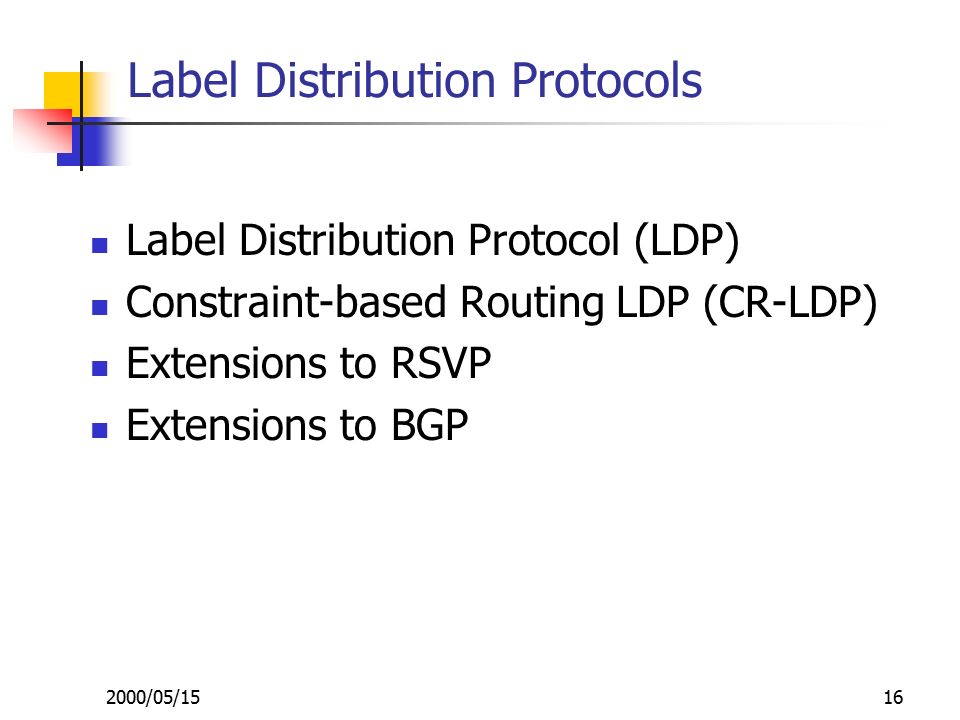 Label Distribution Protocols

- Label Distribution Protocol (LDP)
- Constraint-based Routing LDP (CR-LDP)
- Extensions to RSVP
- Extensions to BGP

2000/05/15

16